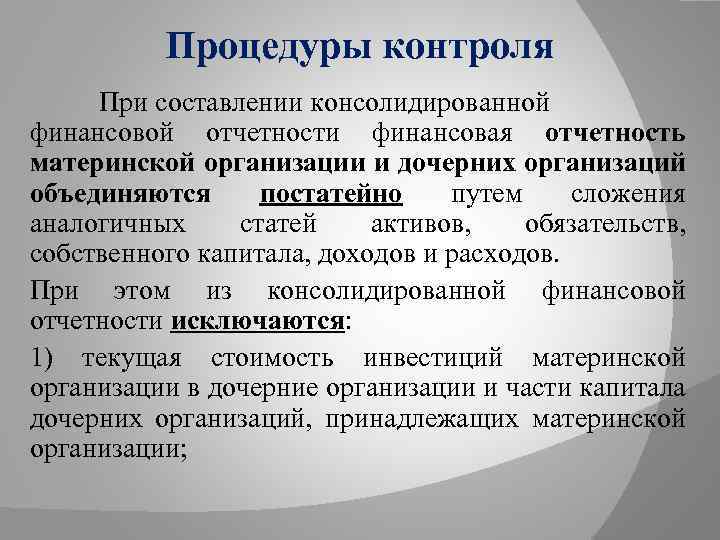 Процедуры контроля

При составлении консолидированной финансовой отчетности финансовая отчетность материнской организации и дочерних организаций объединяются постатейно путем сложения аналогичных статей активов, обязательств, собственного капитала, доходов и расходов.

При этом из консолидированной финансовой отчетности исключаются:

1) текущая стоимость инвестиций материнской организации в дочерние организации и части капитала дочерних организаций, принадлежащих материнской организации;